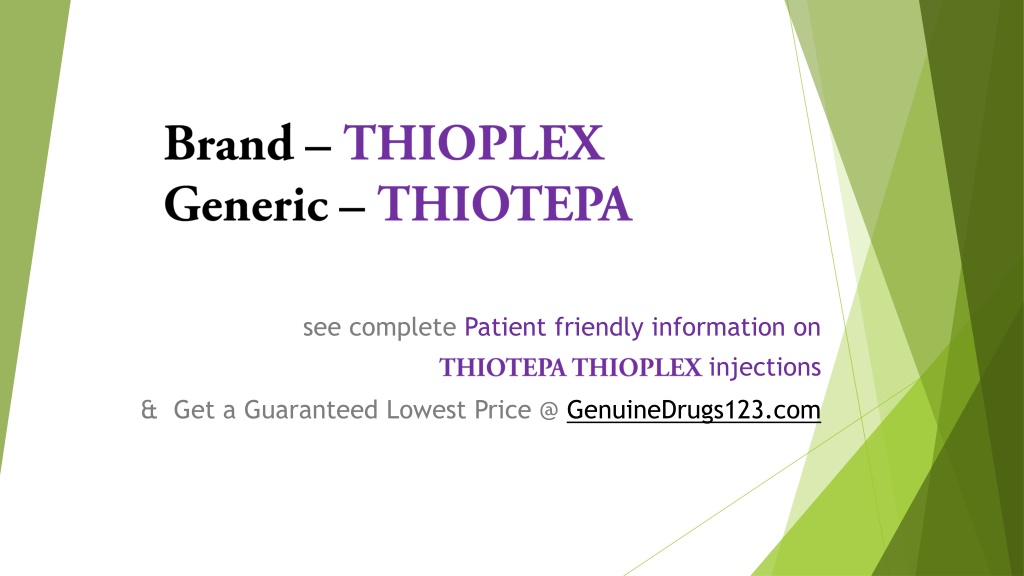 Brand – THIOPLEX
Generic – THIOTEPA

see complete Patient friendly information on
THIOTEPA THIOPLEX injections
& Get a Guaranteed Lowest Price @ GenuineDrugs123.com